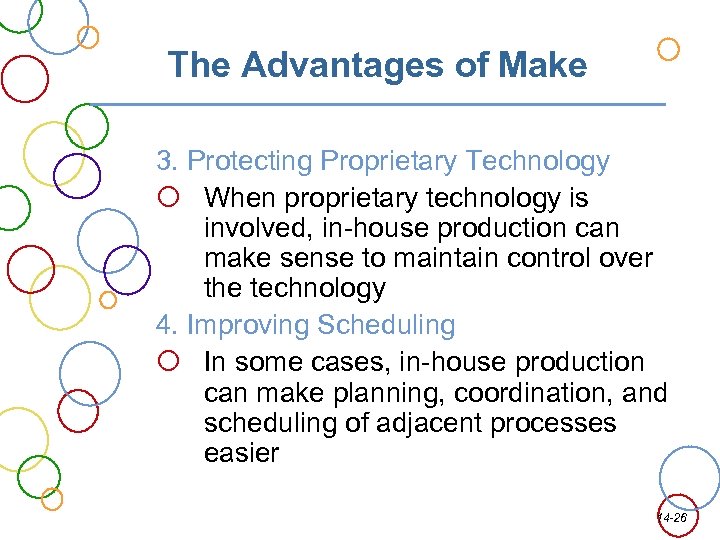 The Advantages of Make

3. Protecting Proprietary Technology

When proprietary technology is involved, in-house production can make sense to maintain control over the technology

4. Improving Scheduling

In some cases, in-house production can make planning, coordination, and scheduling of adjacent processes easier

14-26